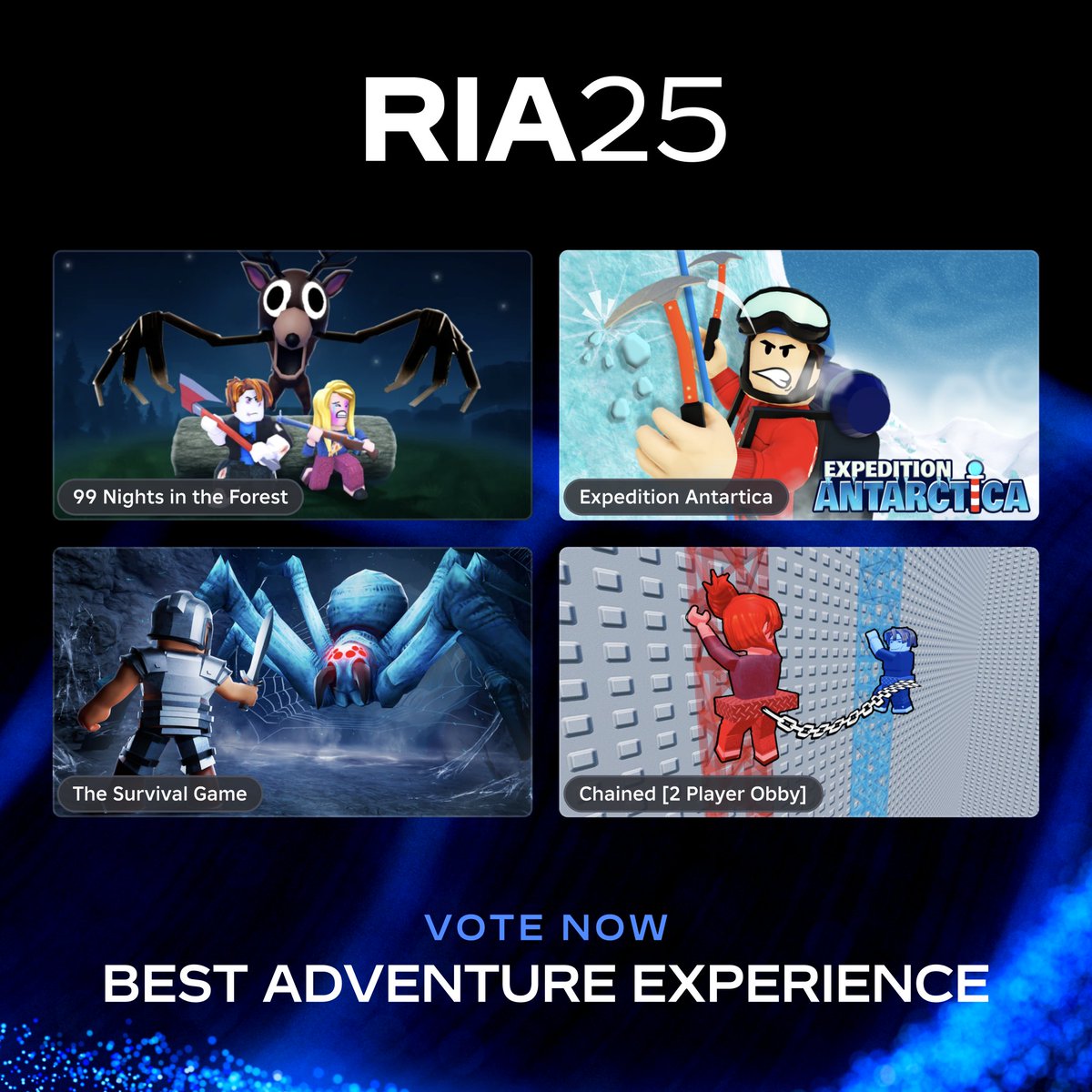 RIA25

99 Nights in the Forest

Expedition Antartica

EXPEDITION ANTARCTICA

The Survival Game

Chained [2 Player Obby]

VOTE NOW

BEST ADVENTURE EXPERIENCE